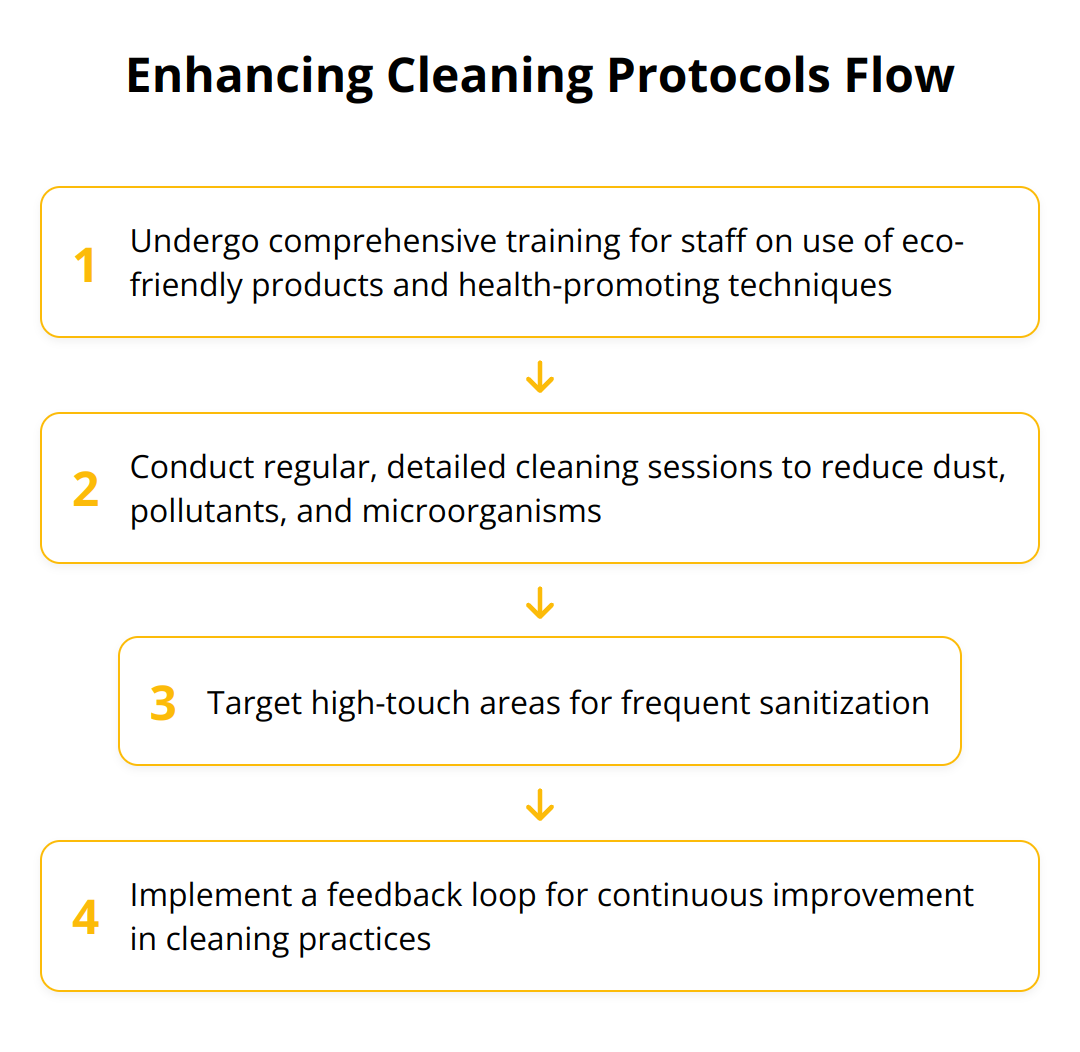 Enhancing Cleaning Protocols Flow

1 Undergo comprehensive training for staff on use of eco-friendly products and health-promoting techniques

2 Conduct regular, detailed cleaning sessions to reduce dust, pollutants, and microorganisms

3 Target high-touch areas for frequent sanitization

4 Implement a feedback loop for continuous improvement in cleaning practices